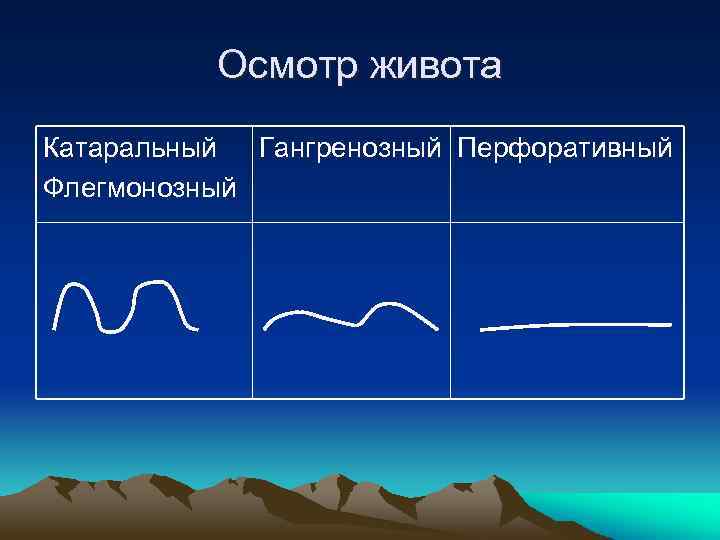 Осмотр живота

| Катаральный Флегмонозный | Гангренозный | Перфоративный |
|---|---|---|
| | | |